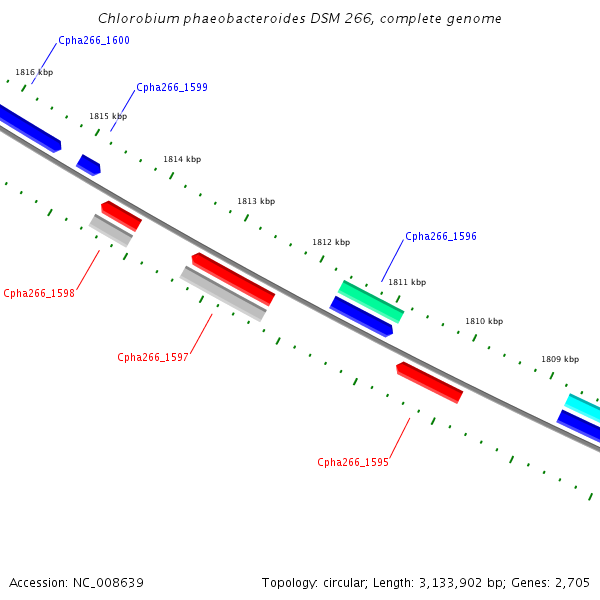 Chlorobium phaeobacteroides DSM 266, complete genome

Cpha266_1600

1816 kbp

Cpha266_1599

1815 kbp

1814 kbp

1813 kbp

1812 kbp

Cpha266_1596

1811 kbp

1810 kbp

1809 kbp

Cpha266_1598

Cpha266_1597

Cpha266_1595

Accession: NC_008639

Topology: circular; Length: 3,133,902 bp; Genes: 2,705